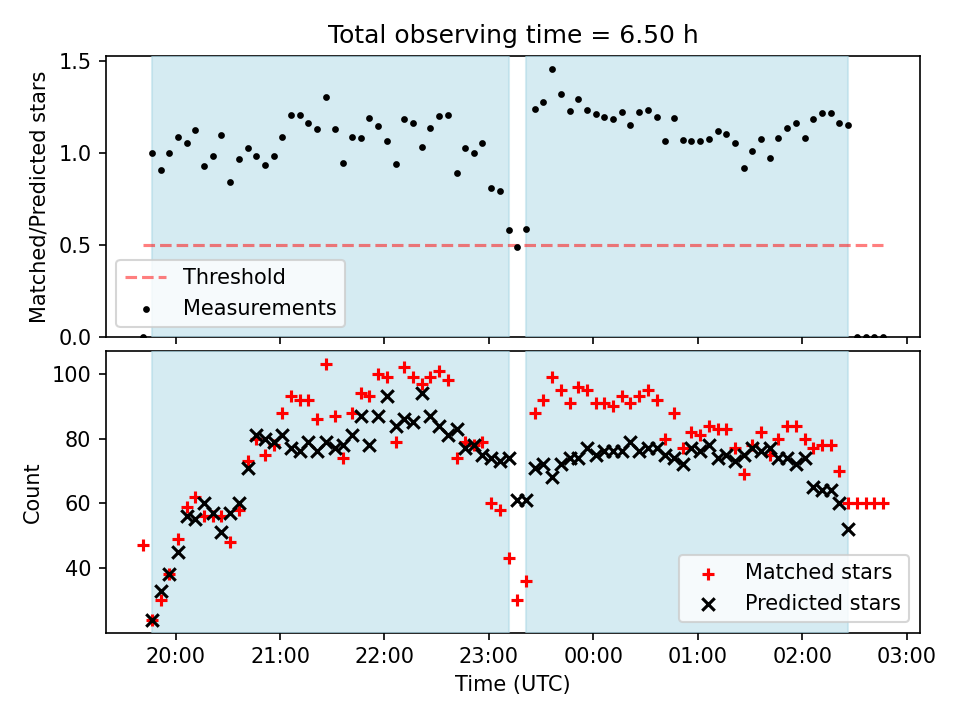 Total observing time = 6.50 h

Matched/Predicted stars

1.5
1.0
0.5
0.0

Threshold
Measurements

Count

100
80
60
40

Matched stars
Predicted stars

20:00
21:00
22:00
23:00
00:00
01:00
02:00
03:00

Time (UTC)